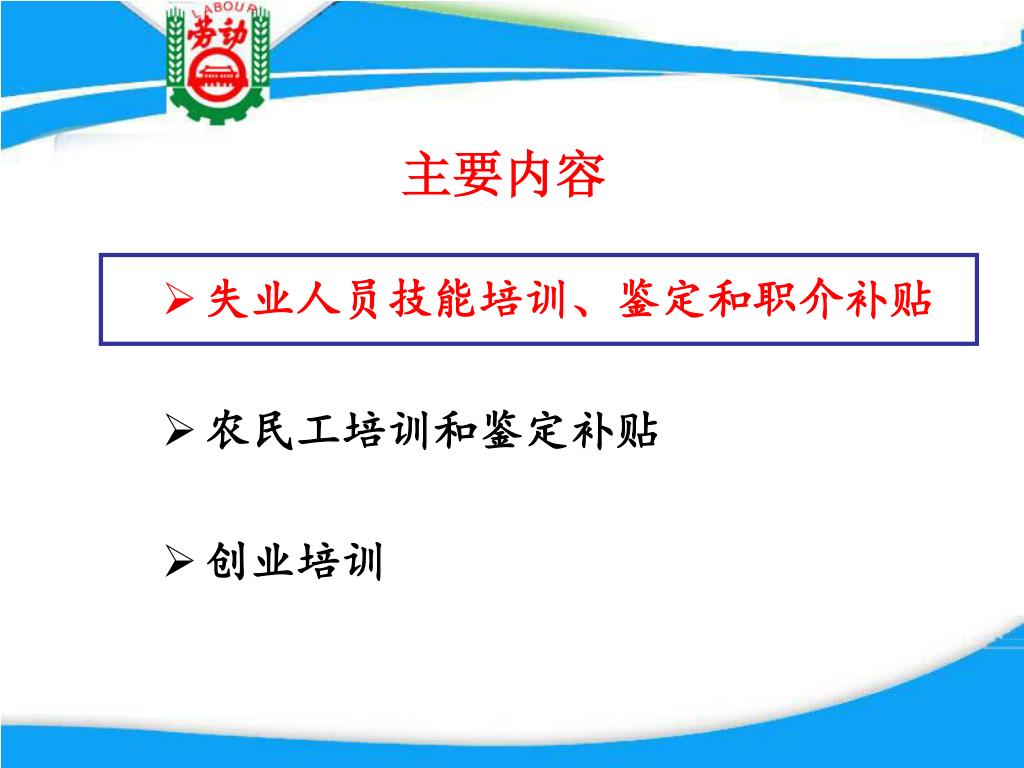 LABOUR
劳动

主要内容

➢ 失业人员技能培训、鉴定和职介补贴

➢ 农民工培训和鉴定补贴

➢ 创业培训